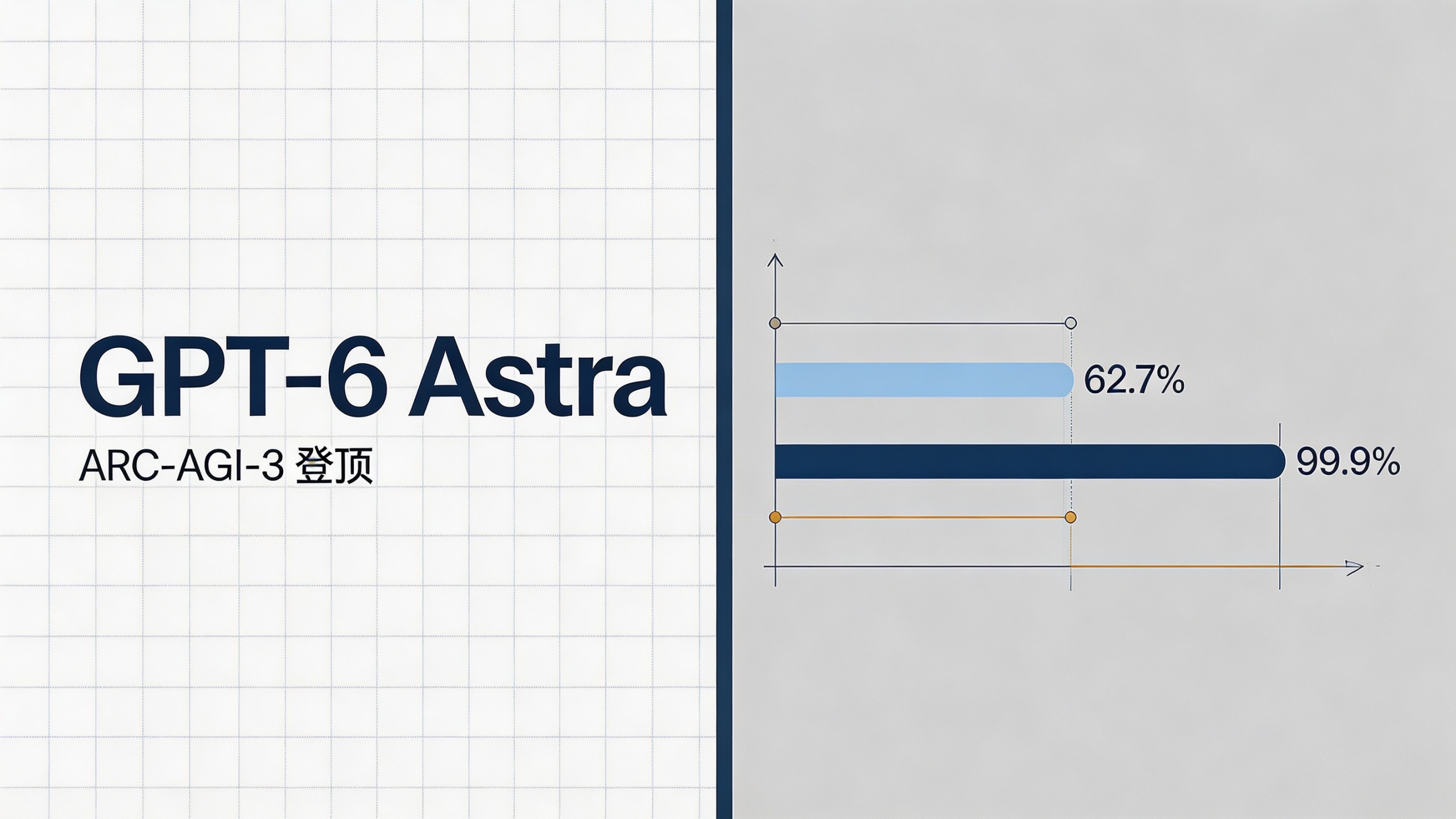 GPT-6 Astra

ARC-AGI-3 登顶

62.7%

99.9%